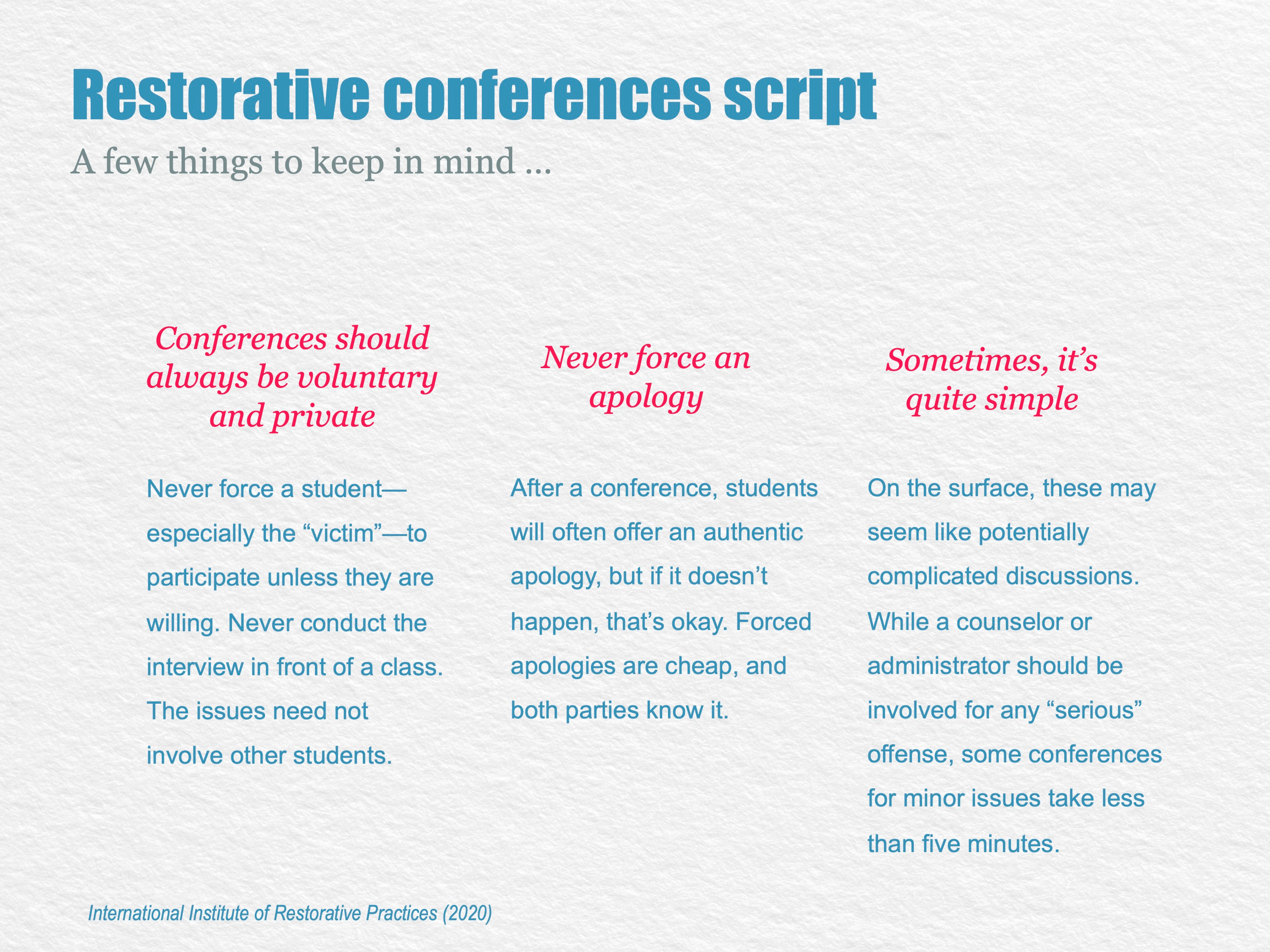 Restorative conferences script

A few things to keep in mind …

Conferences should always be voluntary and private

Never force a student—especially the “victim”—to participate unless they are willing. Never conduct the interview in front of a class. The issues need not involve other students.

Never force an apology

After a conference, students will often offer an authentic apology, but if it doesn’t happen, that’s okay. Forced apologies are cheap, and both parties know it.

Sometimes, it’s quite simple

On the surface, these may seem like potentially complicated discussions. While a counselor or administrator should be involved for any “serious” offense, some conferences for minor issues take less than five minutes.

International Institute of Restorative Practices (2020)